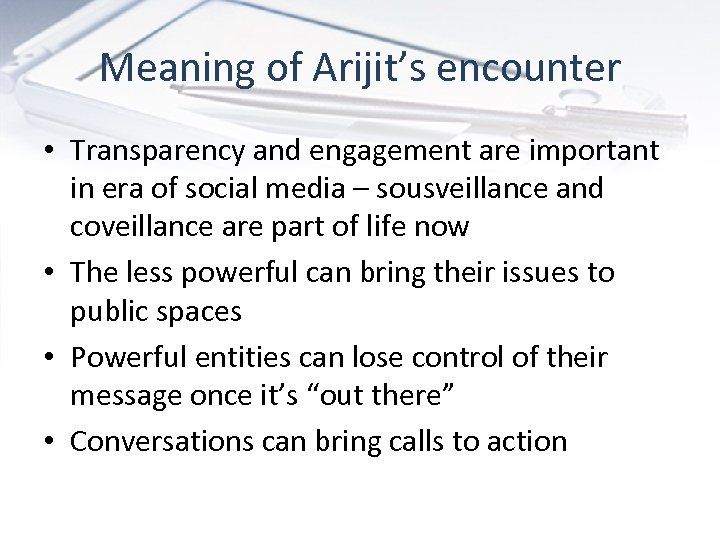 Meaning of Arijit’s encounter

• Transparency and engagement are important in era of social media – sousveillance and coveillance are part of life now
• The less powerful can bring their issues to public spaces
• Powerful entities can lose control of their message once it’s “out there”
• Conversations can bring calls to action